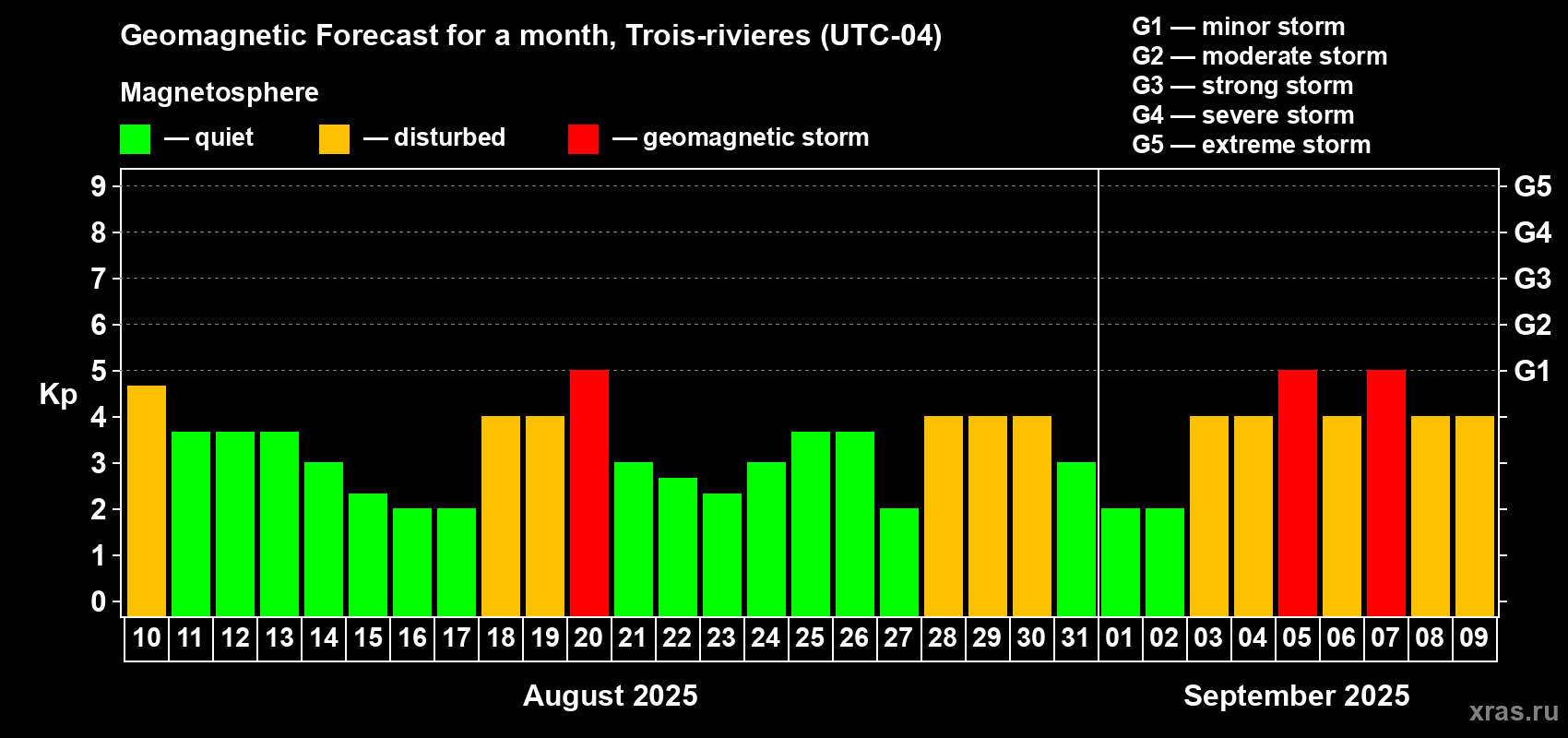 Geomagnetic Forecast for a month, Trois-rivieres (UTC-04)

Magnetosphere

— quiet — disturbed — geomagnetic storm

G1 — minor storm
G2 — moderate storm
G3 — strong storm
G4 — severe storm
G5 — extreme storm

Kp

9 8 7 6 5 4 3 2 1 0

G5 G4 G3 G2 G1

10 11 12 13 14 15 16 17 18 19 20 21 22 23 24 25 26 27 28 29 30 31 01 02 03 04 05 06 07 08 09

August 2025

September 2025

xras.ru